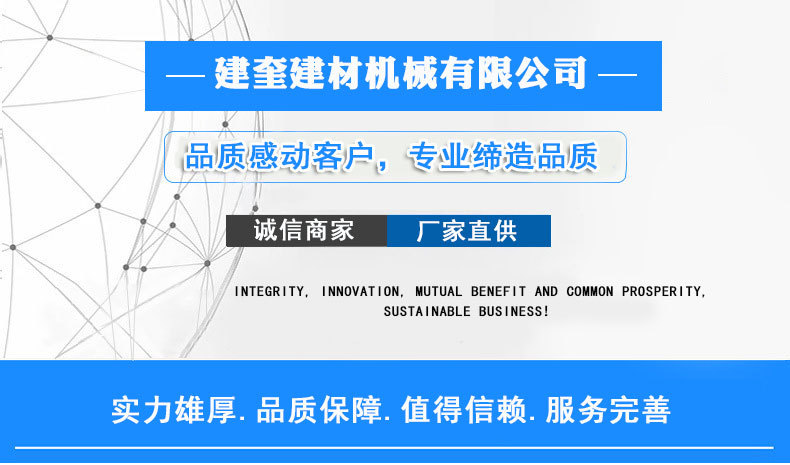 — 建奎建材机械有限公司 —

品质感动客户，专业缔造品质

诚信商家 厂家直供

INTEGRITY, INNOVATION, MUTUAL BENEFIT AND COMMON PROSPERITY, SUSTAINABLE BUSINESS!

实力雄厚. 品质保障. 值得信赖. 服务完善